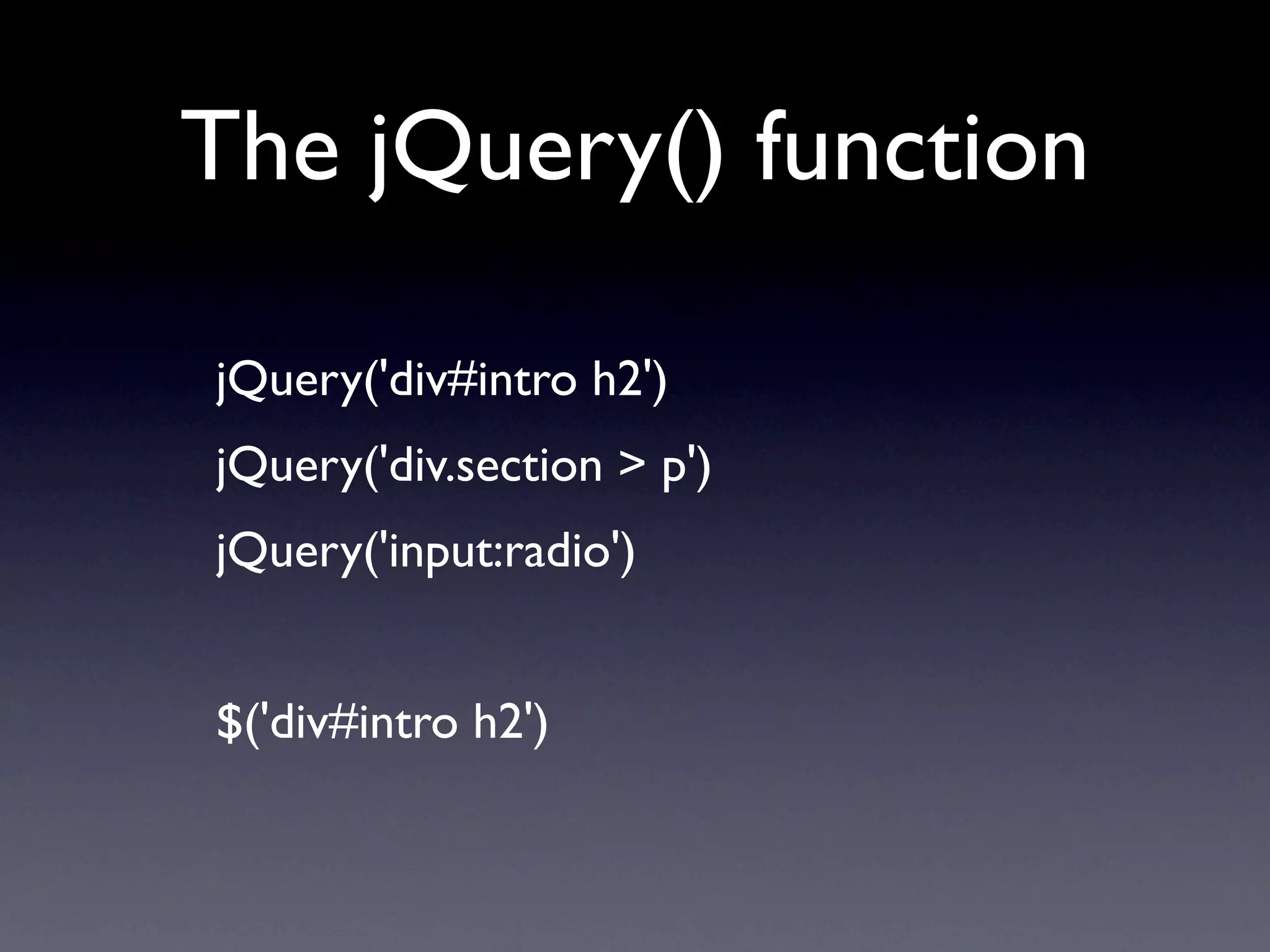 The jQuery() function

jQuery('div#intro h2')

jQuery('div.section > p')

jQuery('input:radio')

$('div#intro h2')